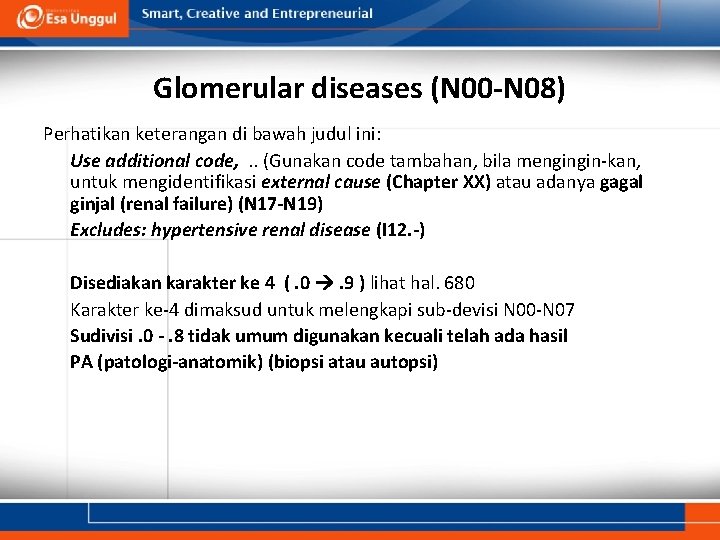 Esa Unggul
Smart, Creative and Entrepreneurial

Glomerular diseases (N00-N08)

Perhatikan keterangan di bawah judul ini:

Use additional code, .. (Gunakan code tambahan, bila mengingin-kan, untuk mengidentifikasi external cause (Chapter XX) atau adanya gagal ginjal (renal failure) (N17-N19)

Excludes: hypertensive renal disease (I12.-)

Disediakan karakter ke 4 ( .0 → .9 ) lihat hal. 680

Karakter ke-4 dimaksud untuk melengkapi sub-devisi N00-N07

Sudivisi .0 - .8 tidak umum digunakan kecuali telah ada hasil PA (patologi-anatomik) (biopsi atau autopsi)